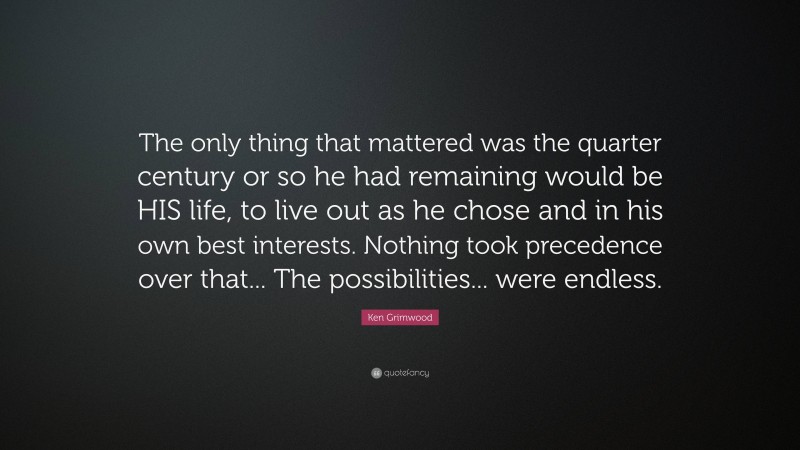 The only thing that mattered was the quarter century or so he had remaining would be HIS life, to live out as he chose and in his own best interests. Nothing took precedence over that... The possibilities... were endless.

Ken Grimwood

quotefancy